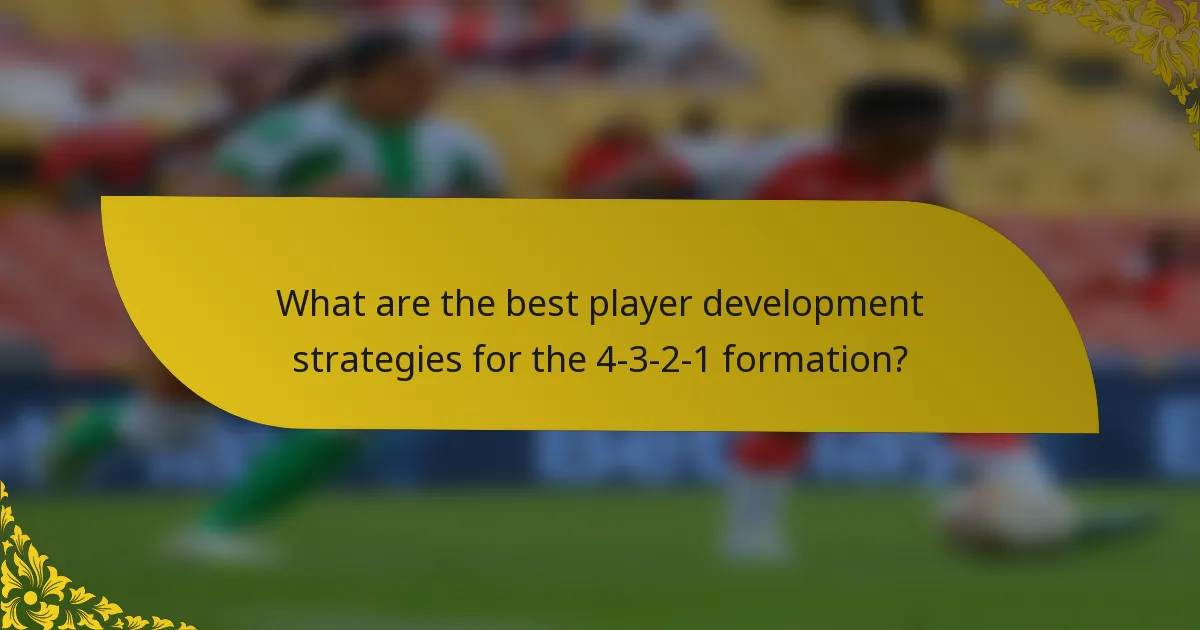 What are the best player development strategies for the 4-3-2-1 formation?